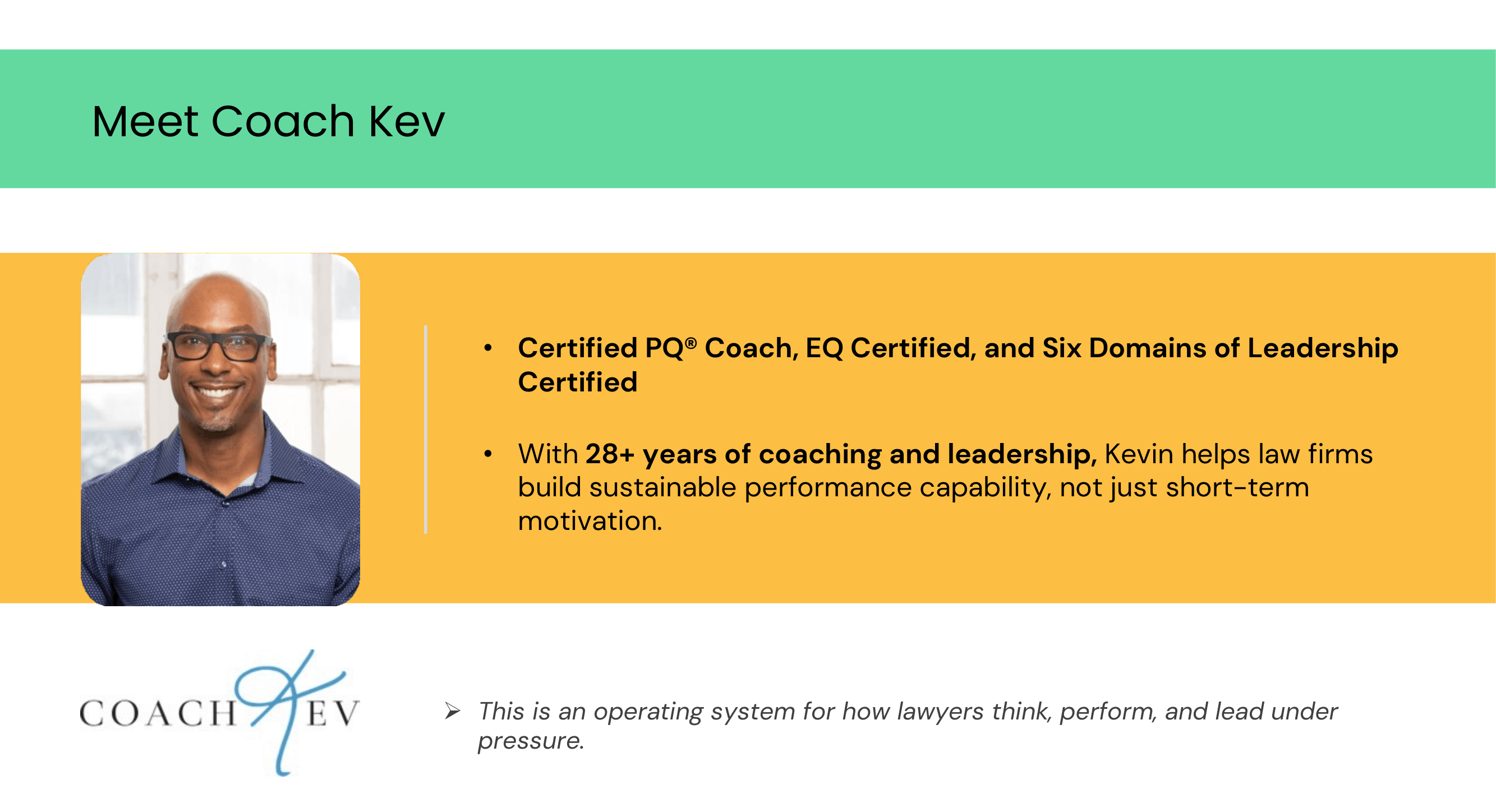 Meet Coach Kev

• Certified PQ® Coach, EQ Certified, and Six Domains of Leadership Certified

• With 28+ years of coaching and leadership, Kevin helps law firms build sustainable performance capability, not just short-term motivation.

COACH KEV

➢ This is an operating system for how lawyers think, perform, and lead under pressure.